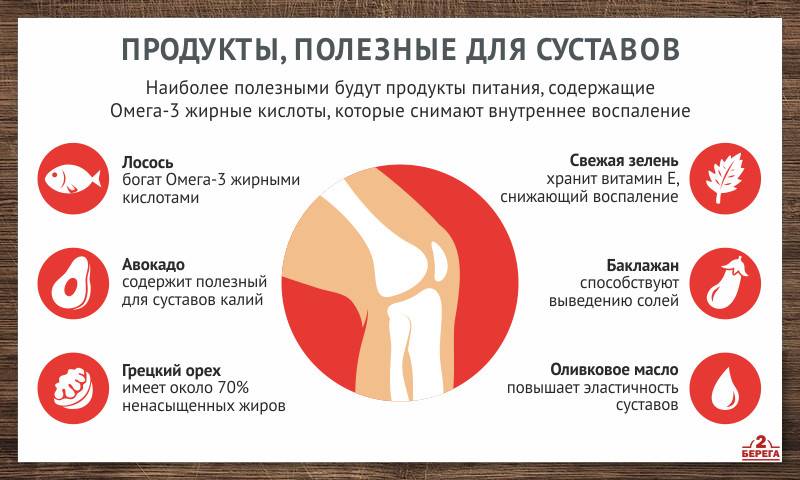 ПРОДУКТЫ, ПОЛЕЗНЫЕ ДЛЯ СУСТАВОВ

Наиболее полезными будут продукты питания, содержащие Омега-3 жирные кислоты, которые снимают внутреннее воспаление

Лосось
богат Омега-3 жирными кислотами

Авокадо
содержит полезный для суставов калий

Грецкий орех
имеет около 70% ненасыщенных жиров

Свежая зелень
хранит витамин Е, снижающий воспаление

Баклажан
способствуют выведению солей

Оливковое масло
повышает эластичность суставов

2 БЕРЕГА